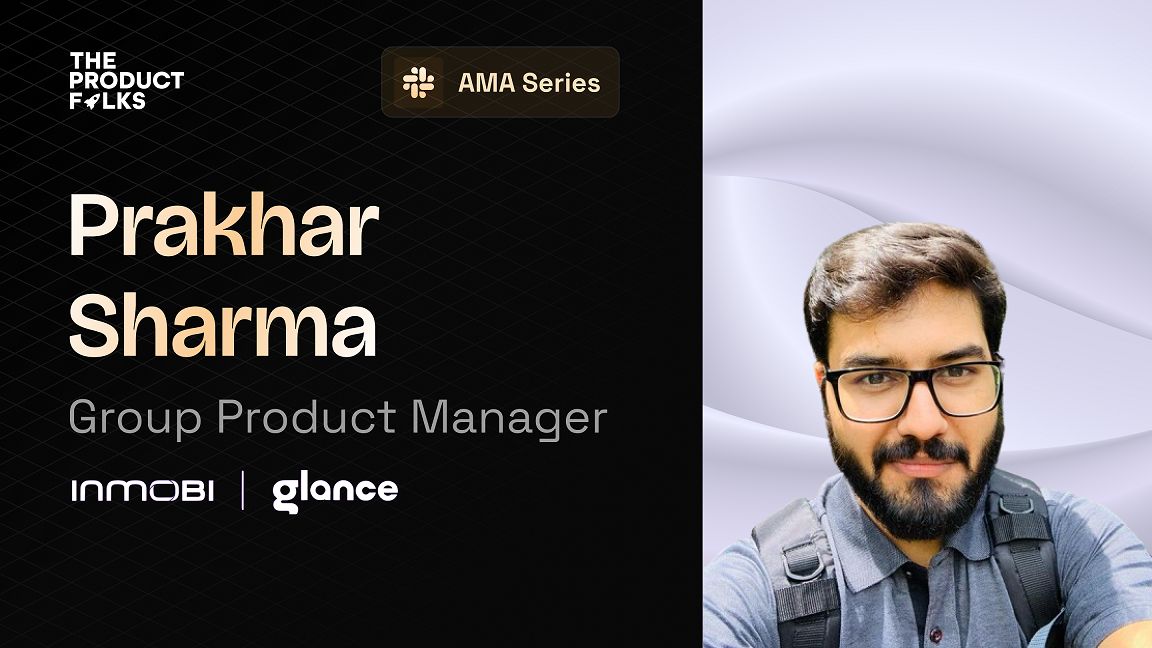 THE PRODUCT FOLKS

AMA Series

Prakhar Sharma

Group Product Manager

INMOBI | glance